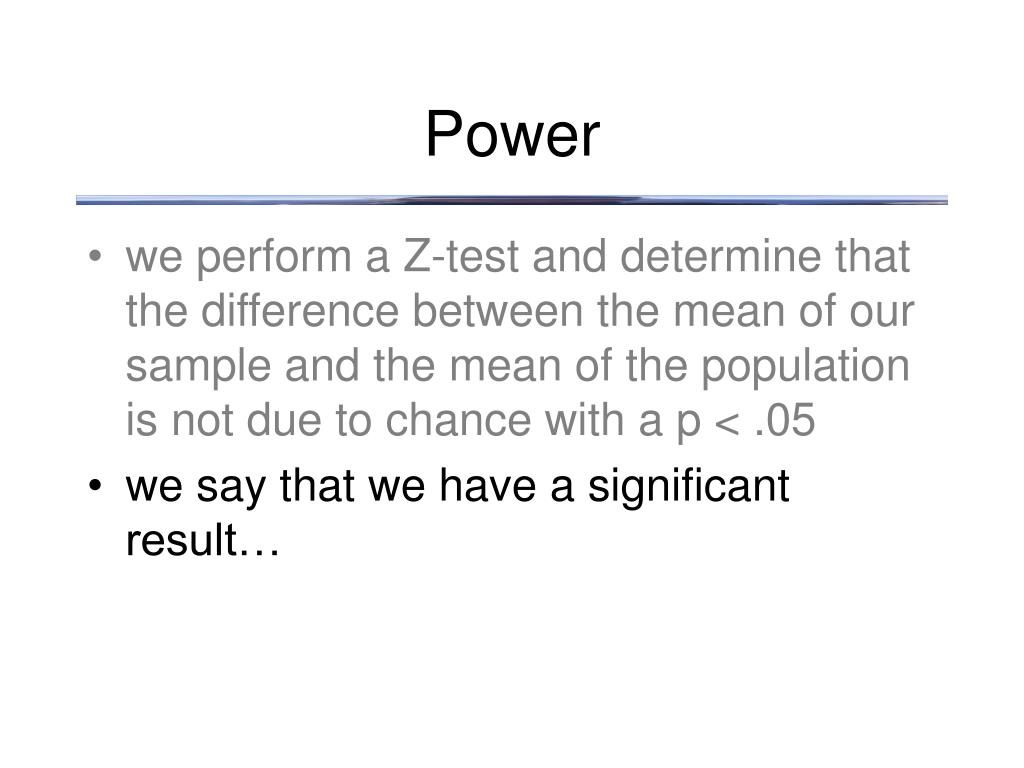 Power

• we perform a Z-test and determine that the difference between the mean of our sample and the mean of the population is not due to chance with a p < .05
• we say that we have a significant result…